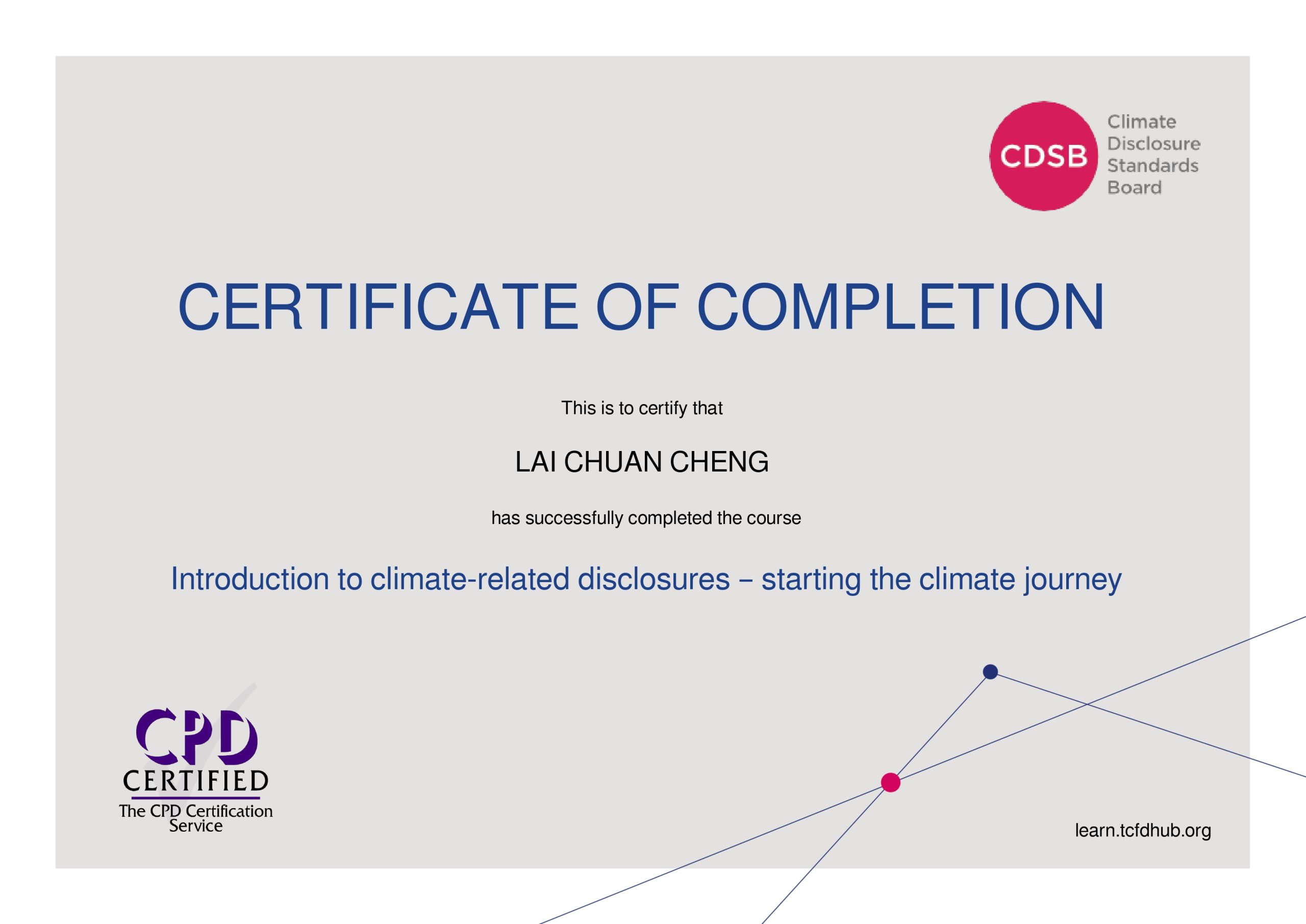 CDSB Climate Disclosure Standards Board

CERTIFICATE OF COMPLETION

This is to certify that

LAI CHUAN CHENG

has successfully completed the course

Introduction to climate-related disclosures – starting the climate journey

CPD CERTIFIED
The CPD Certification Service

learn.tcfdhub.org